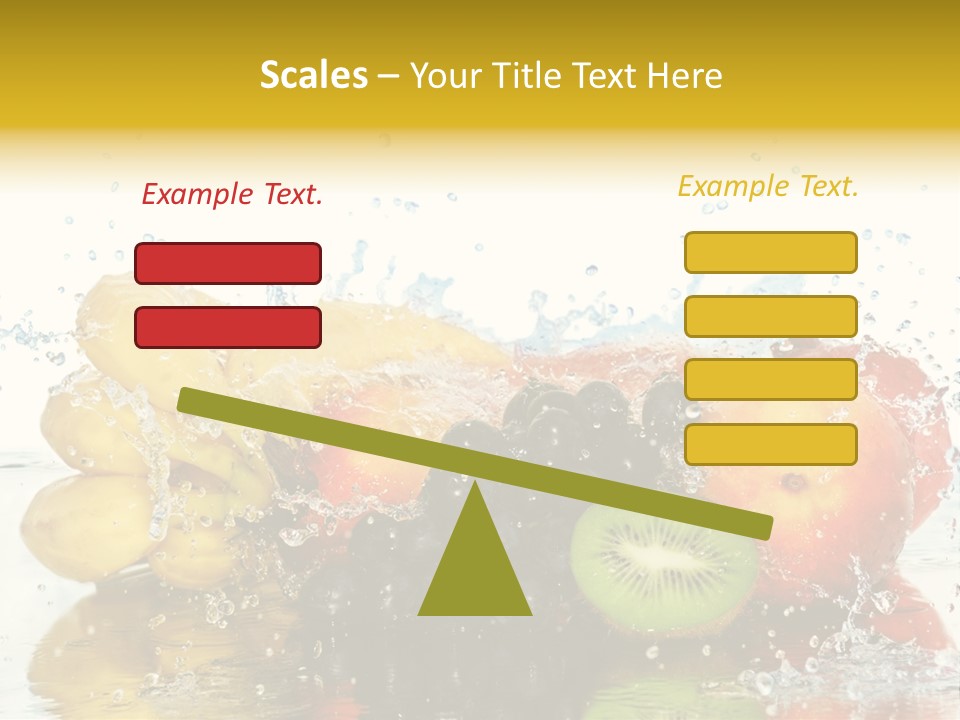 Scales – Your Title Text Here

Example Text.

Example Text.